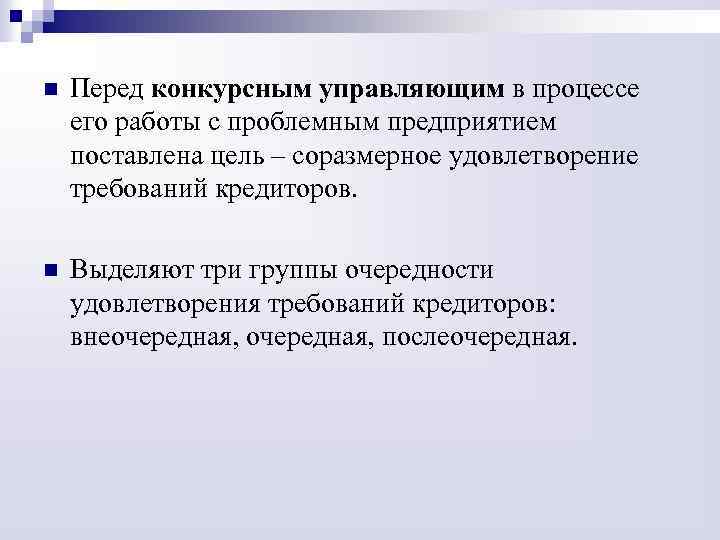 Перед конкурсным управляющим в процессе его работы с проблемным предприятием поставлена цель – соразмерное удовлетворение требований кредиторов.

Выделяют три группы очередности удовлетворения требований кредиторов: внеочередная, очередная, послеочередная.